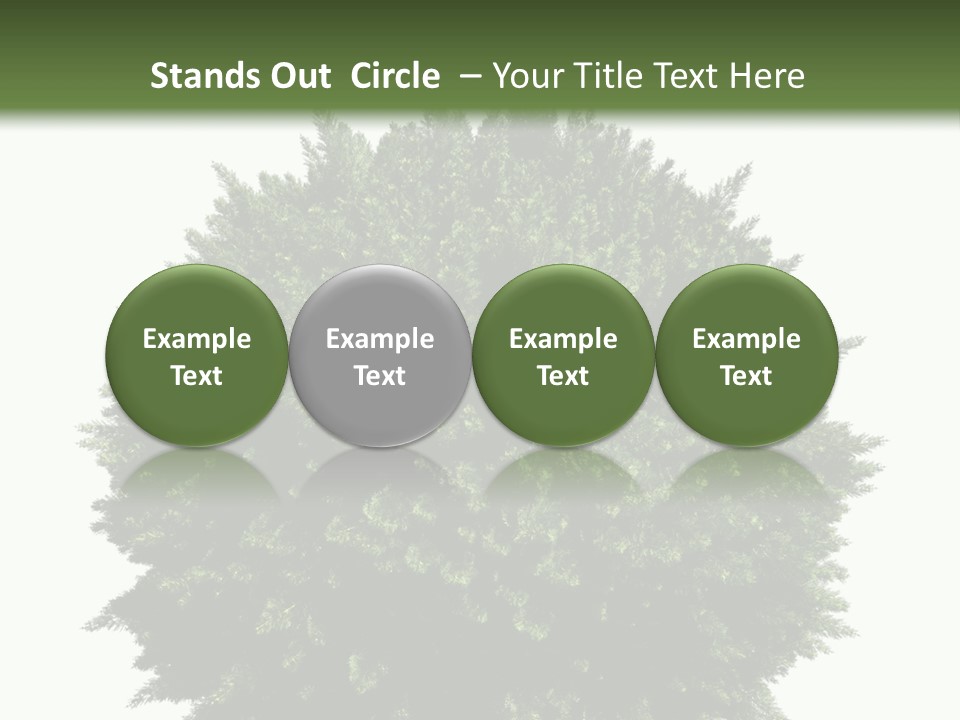 Stands Out Circle – Your Title Text Here

Example Text

Example Text

Example Text

Example Text